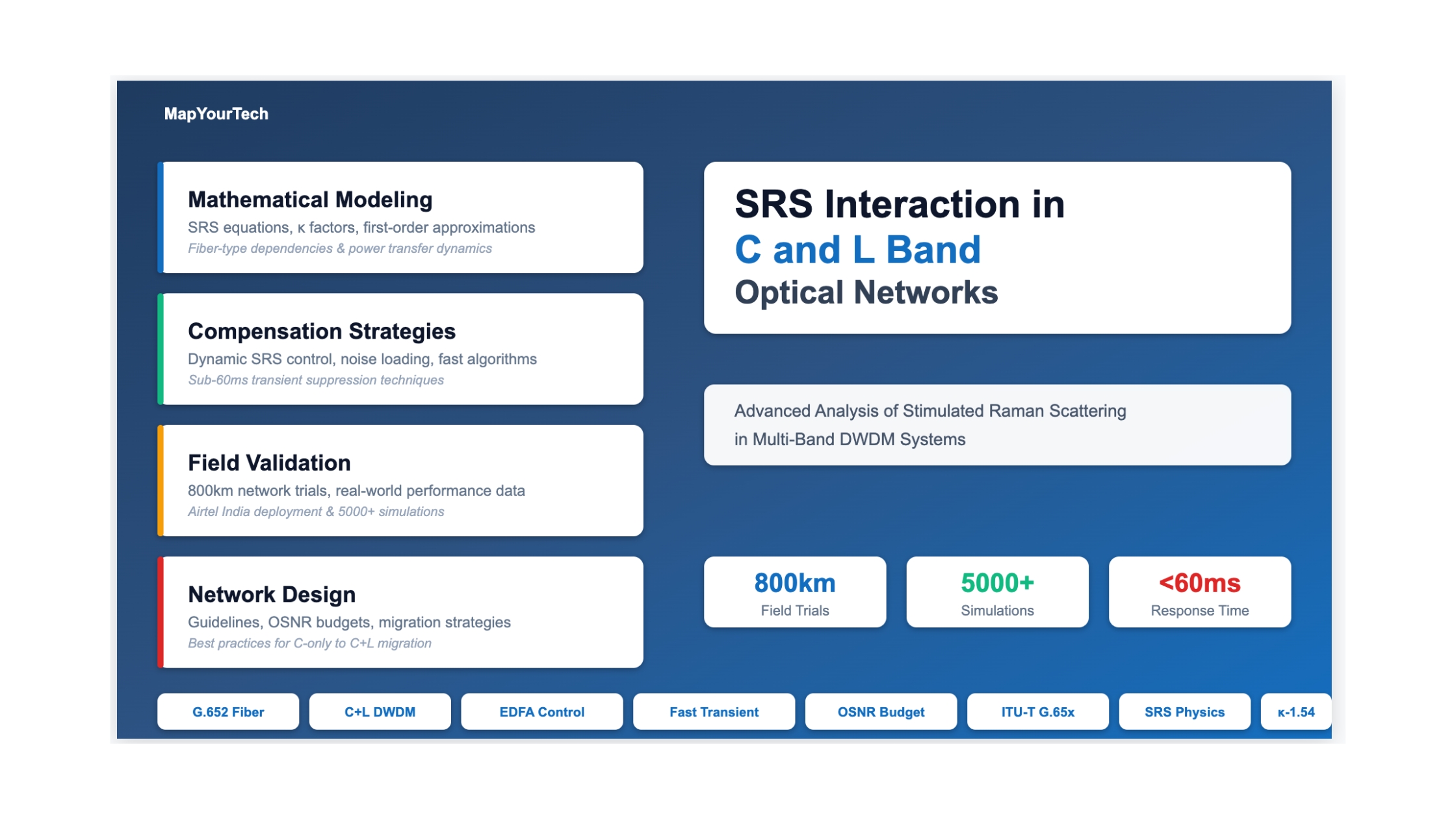 MapYourTech

Mathematical Modeling
SRS equations, κ factors, first-order approximations
Fiber-type dependencies & power transfer dynamics

Compensation Strategies
Dynamic SRS control, noise loading, fast algorithms
Sub-60ms transient suppression techniques

Field Validation
800km network trials, real-world performance data
Airtel India deployment & 5000+ simulations

Network Design
Guidelines, OSNR budgets, migration strategies
Best practices for C-only to C+L migration

SRS Interaction in
C and L Band
Optical Networks

Advanced Analysis of Stimulated Raman Scattering in Multi-Band DWDM Systems

800km
Field Trials

5000+
Simulations

<60ms
Response Time

G.652 Fiber
C+L DWDM
EDFA Control
Fast Transient
OSNR Budget
ITU-T G.65x
SRS Physics
κ-1.54